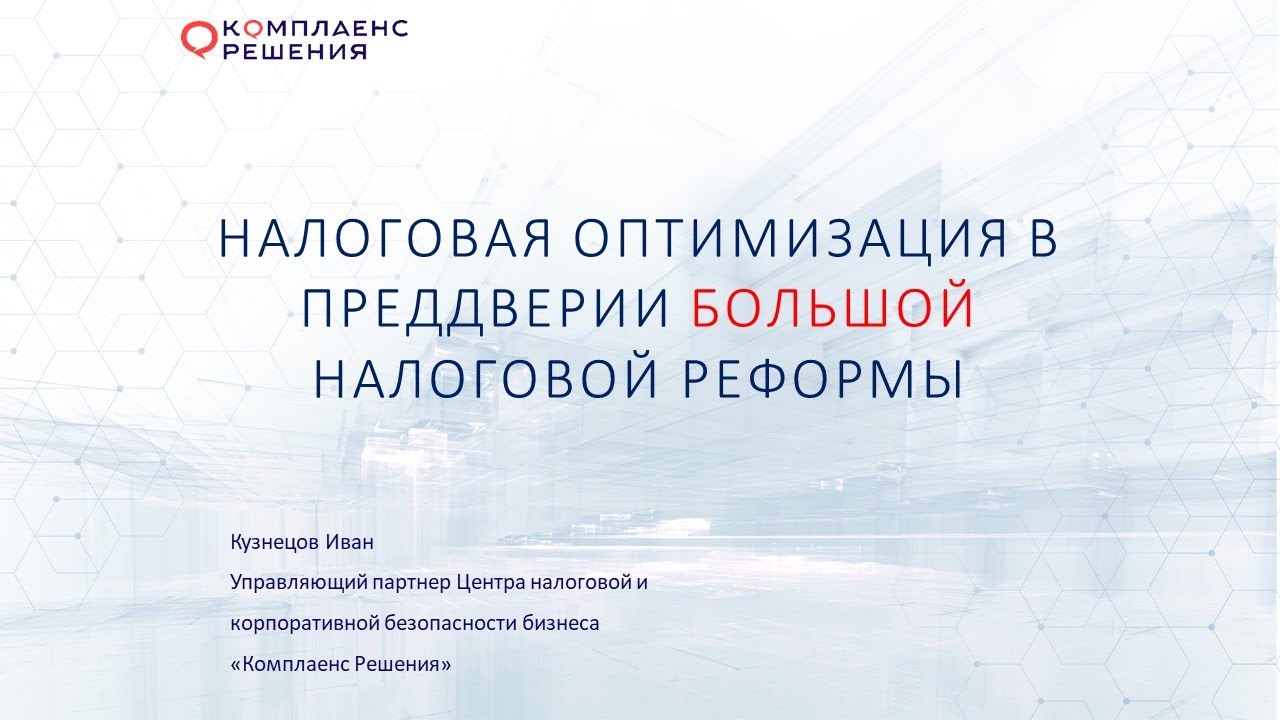 КОМПЛАЕНС РЕШЕНИЯ

НАЛОГОВАЯ ОПТИМИЗАЦИЯ В ПРЕДДВЕРИИ БОЛЬШОЙ НАЛОГОВОЙ РЕФОРМЫ

Кузнецов Иван
Управляющий партнер Центра налоговой и корпоративной безопасности бизнеса «Комплаенс Решения»